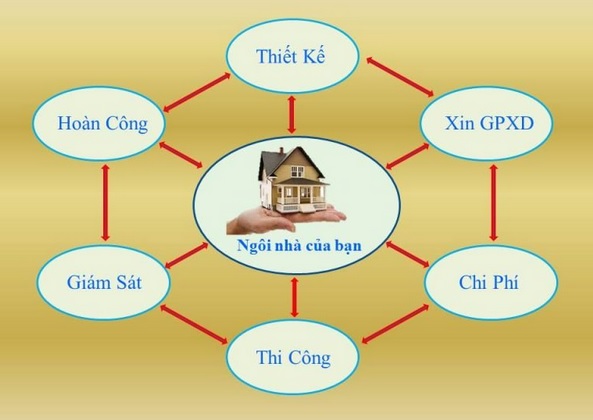 Thiết Kế

Hoàn Công

Xin GPXD

Ngôi nhà của bạn

Giám Sát

Chi Phí

Thi Công